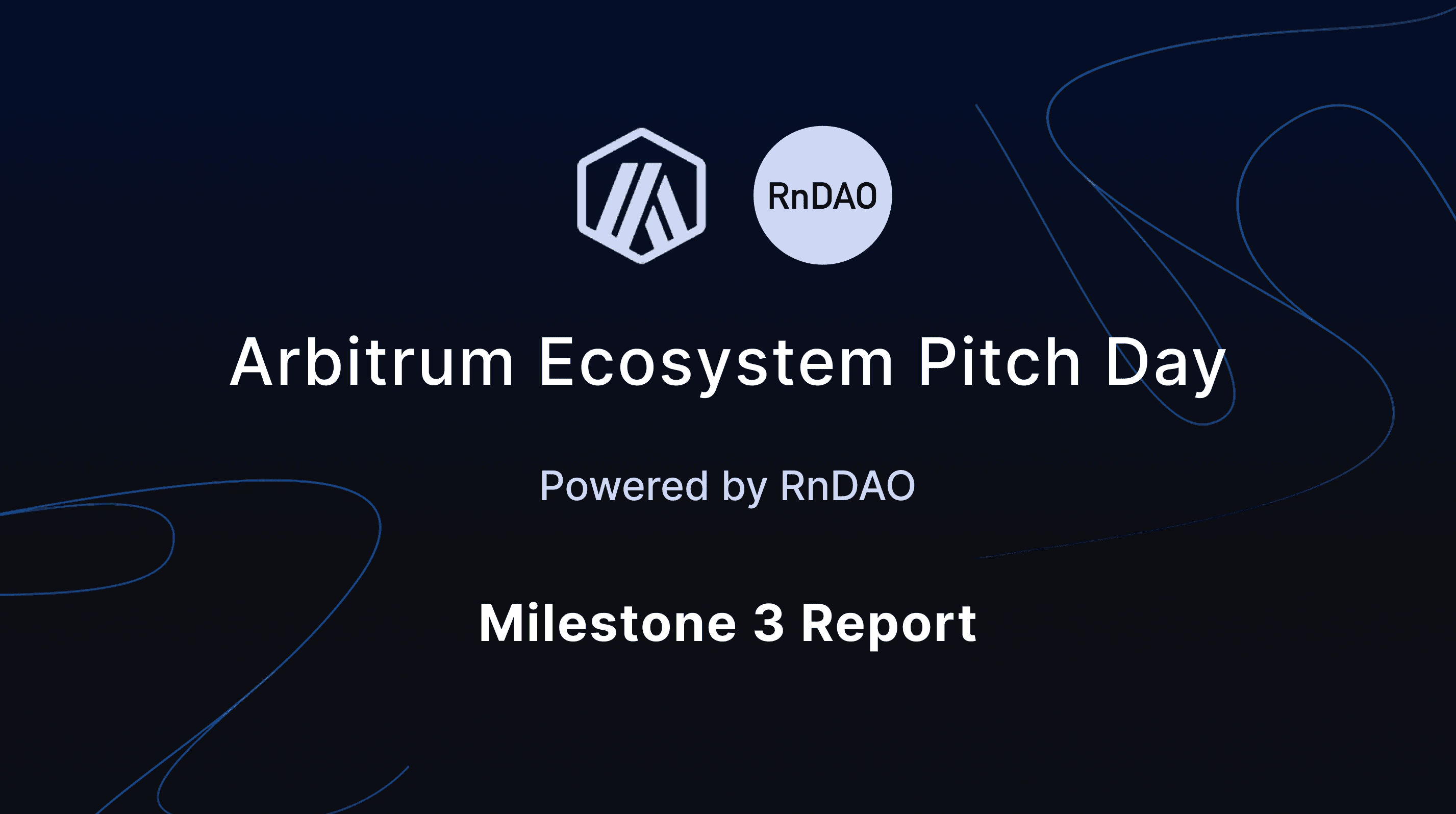 RnDAO

Arbitrum Ecosystem Pitch Day

Powered by RnDAO

Milestone 3 Report